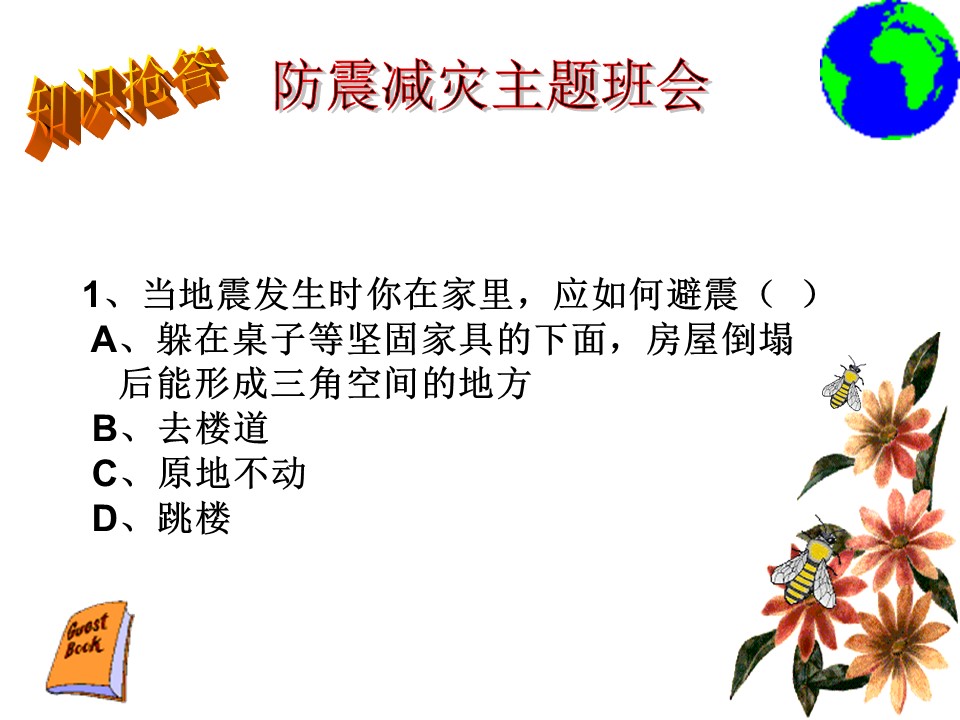 知识抢答

防震减灾主题班会

1、当地震发生时你在家里，应如何避震（ ）
A、躲在桌子等坚固家具的下面，房屋倒塌后能形成三角空间的地方
B、去楼道
C、原地不动
D、跳楼

Guest Book